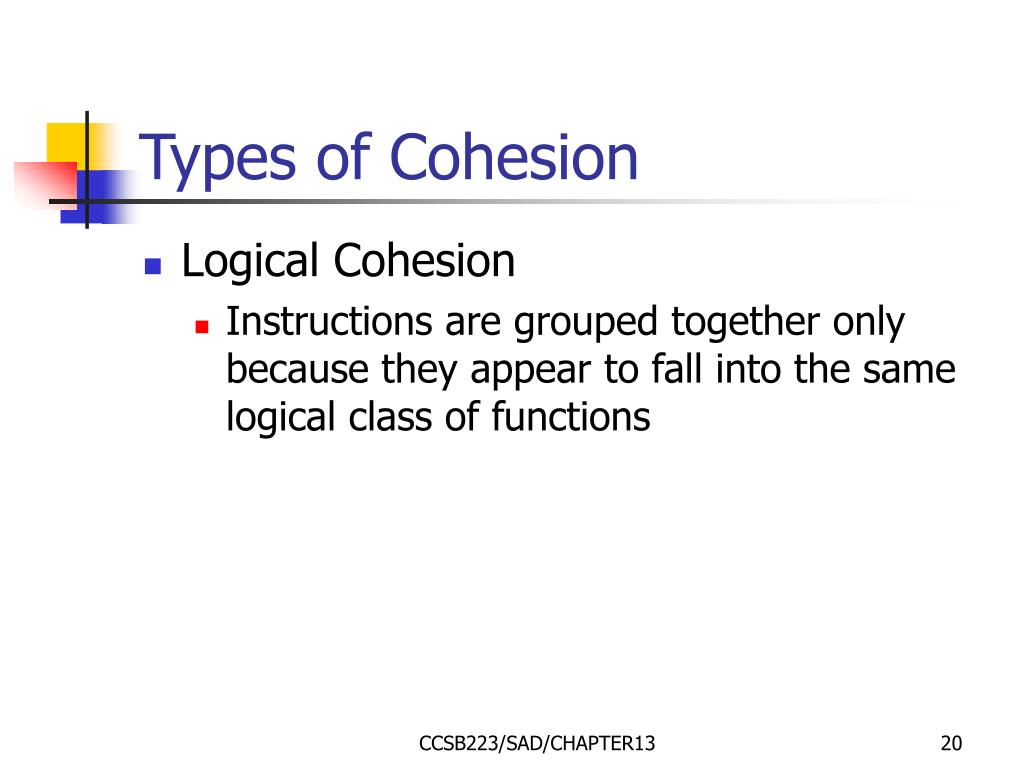 Types of Cohesion

Logical Cohesion

Instructions are grouped together only because they appear to fall into the same logical class of functions

CCSB223/SAD/CHAPTER13

20